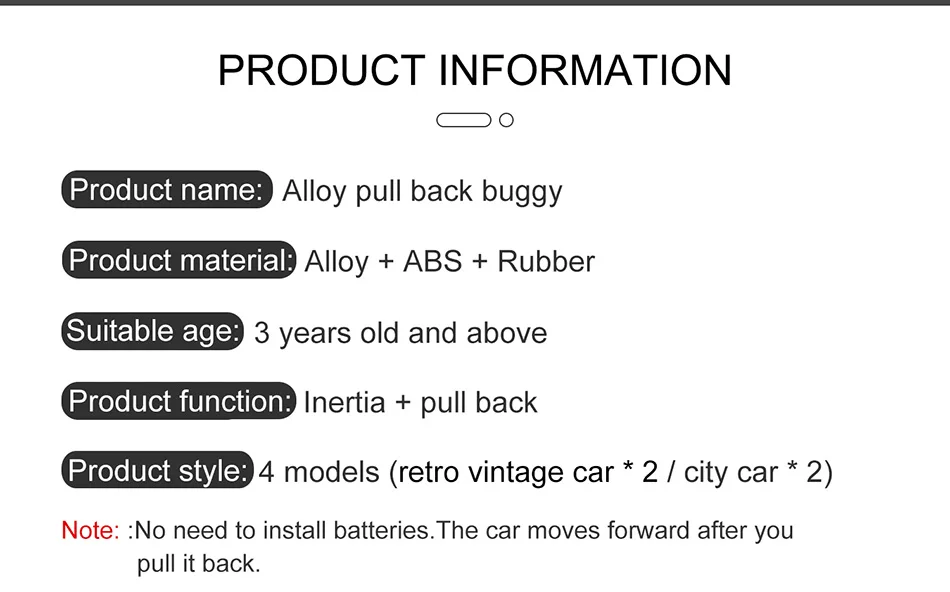 PRODUCT INFORMATION

Product name: Alloy pull back buggy

Product material: Alloy + ABS + Rubber

Suitable age: 3 years old and above

Product function: Inertia + pull back

Product style: 4 models (retro vintage car * 2 / city car * 2)

Note: :No need to install batteries.The car moves forward after you pull it back.